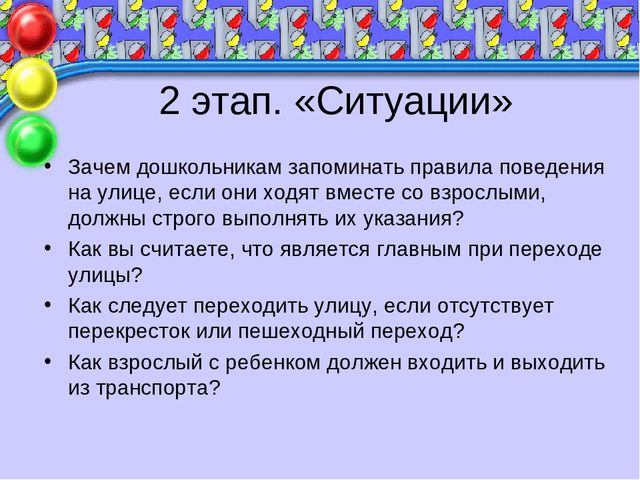 2 этап. «Ситуации»

• Зачем дошкольникам запоминать правила поведения на улице, если они ходят вместе со взрослыми, должны строго выполнять их указания?

• Как вы считаете, что является главным при переходе улицы?

• Как следует переходить улицу, если отсутствует перекресток или пешеходный переход?

• Как взрослый с ребенком должен входить и выходить из транспорта?